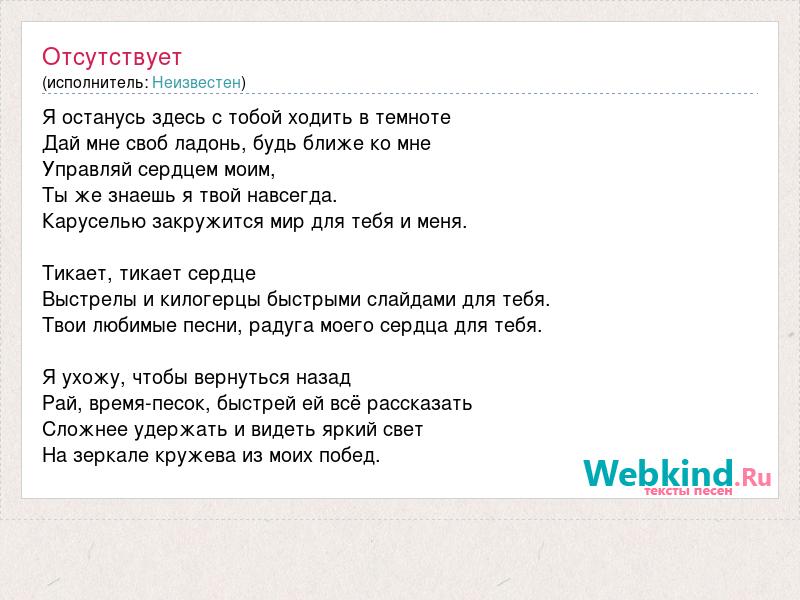 Отсутствует
(исполнитель: Неизвестен)

Я останусь здесь с тобой ходить в темноте
Дай мне своб ладонь, будь ближе ко мне
Управляй сердцем моим,
Ты же знаешь я твой навсегда.
Каруселью закружится мир для тебя и меня.

Тикает, тикает сердце
Выстрелы и килогерцы быстрыми слайдами для тебя.
Твои любимые песни, радуга моего сердца для тебя.

Я ухожу, чтобы вернуться назад
Рай, время-песок, быстрей ей всё рассказать
Сложнее удержать и видеть яркий свет
На зеркале кружева из моих побед.

Webkind.Ru
тексты песен